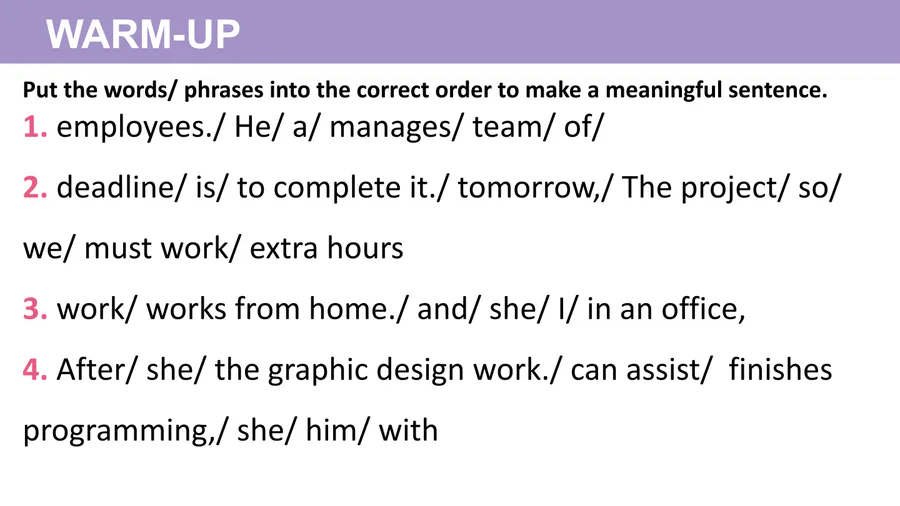 WARM-UP

Put the words/ phrases into the correct order to make a meaningful sentence.

1. employees./ He/ a/ manages/ team/ of/

2. deadline/ is/ to complete it./ tomorrow,/ The project/ so/ we/ must work/ extra hours

3. work/ works from home./ and/ she/ I/ in an office,

4. After/ she/ the graphic design work./ can assist/ finishes programming,/ she/ him/ with